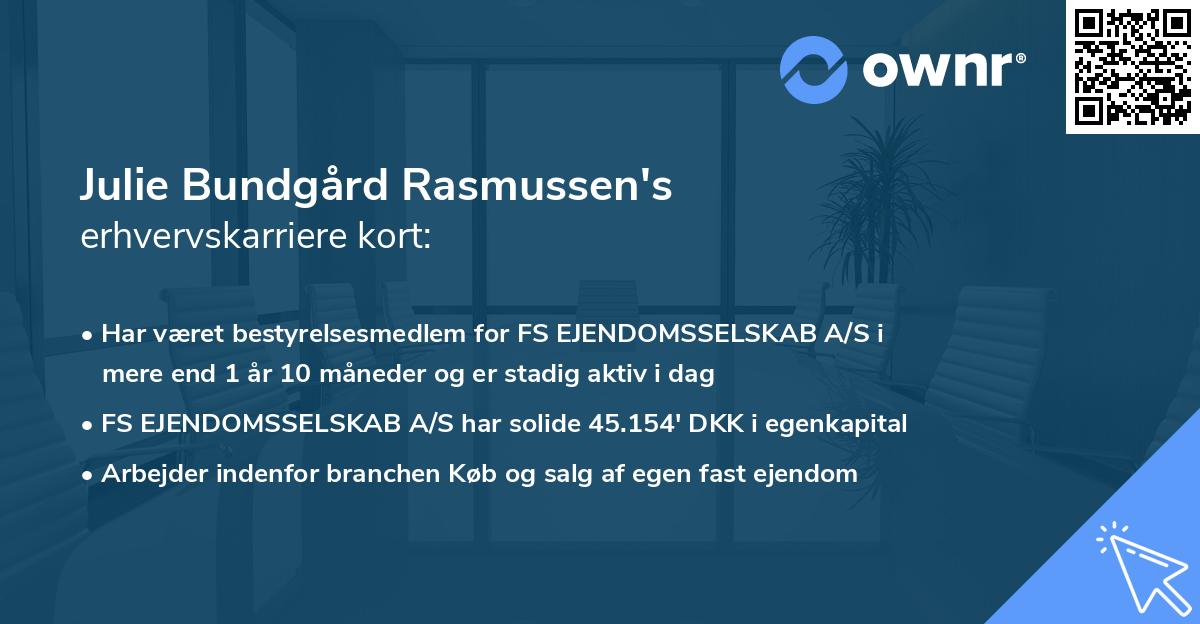 ownr®

Julie Bundgård Rasmussen's
erhvervskarriere kort:

• Har været bestyrelsesmedlem for FS EJENDOMSSELSKAB A/S i mere end 1 år 10 måneder og er stadig aktiv i dag
• FS EJENDOMSSELSKAB A/S har solide 45.154' DKK i egenkapital
• Arbejder indenfor branchen Køb og salg af egen fast ejendom